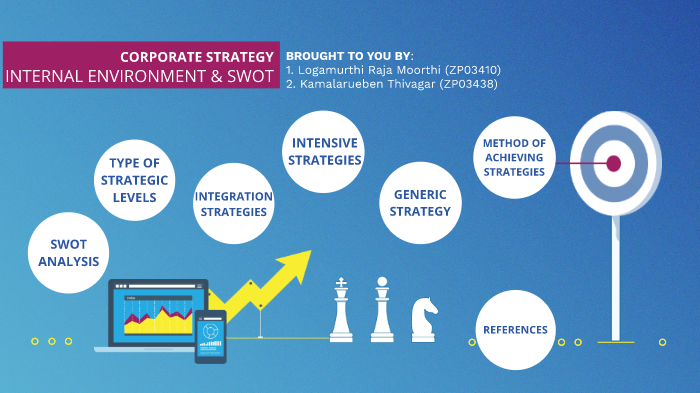 CORPORATE STRATEGY
INTERNAL ENVIRONMENT & SWOT

BROUGHT TO YOU BY:
1. Logamurthi Raja Moorthi (ZP03410)
2. Kamalarueben Thivagar (ZP03438)

SWOT ANALYSIS

TYPE OF STRATEGIC LEVELS

INTEGRATION STRATEGIES

INTENSIVE STRATEGIES

GENERIC STRATEGY

METHOD OF ACHIEVING STRATEGIES

REFERENCES